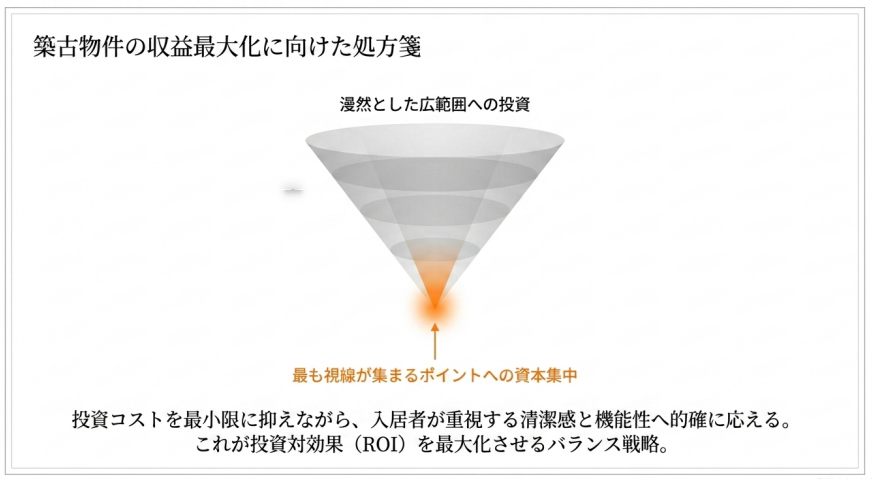 築古物件の収益最大化に向けた処方箋

漫然とした広範囲への投資

最も視線が集まるポイントへの資本集中

投資コストを最小限に抑えながら、入居者が重視する清潔感と機能性へ的確に応える。
これが投資対効果（ROI）を最大化させるバランス戦略。